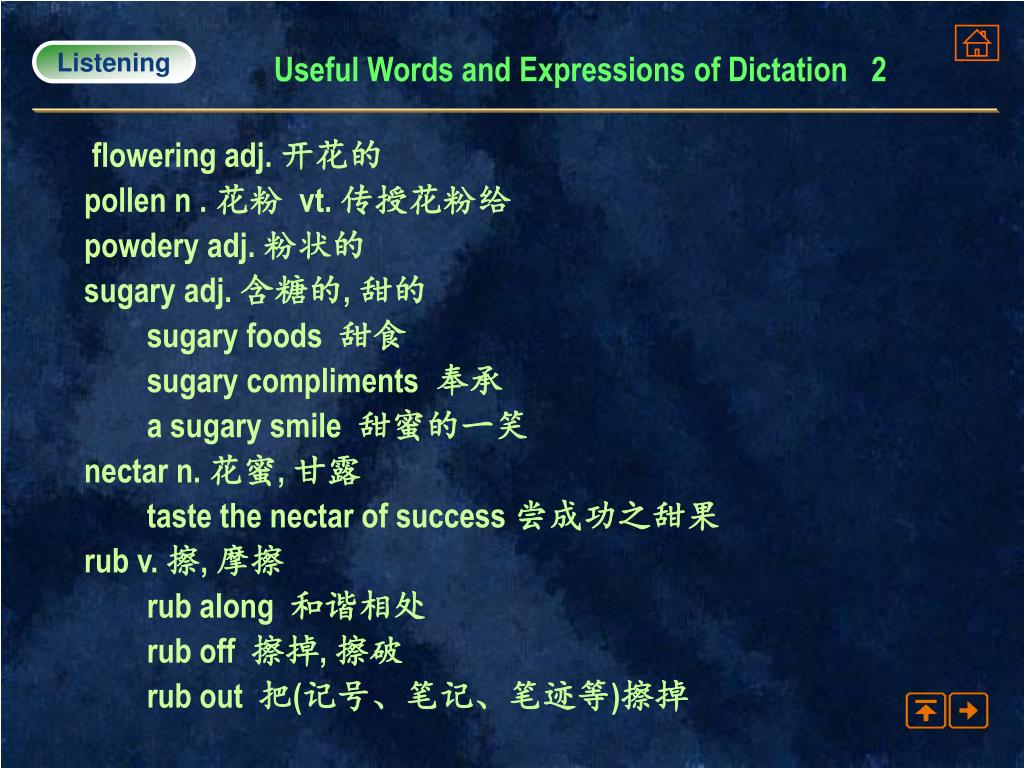 Listening

Useful Words and Expressions of Dictation 2

flowering adj. 开花的
pollen n . 花粉 vt. 传授花粉给
powdery adj. 粉状的
sugary adj. 含糖的, 甜的
sugary foods 甜食
sugary compliments 奉承
a sugary smile 甜蜜的一笑
nectar n. 花蜜, 甘露
taste the nectar of success 尝成功之甜果
rub v. 擦, 摩擦
rub along 和谐相处
rub off 擦掉, 擦破
rub out 把(记号、笔记、笔迹等)擦掉